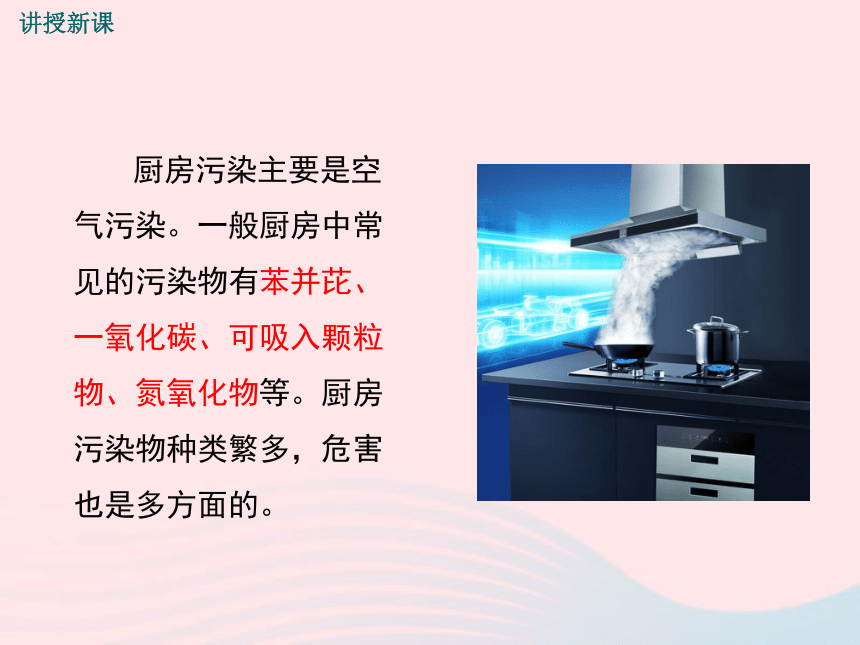 讲授新课

厨房污染主要是空气污染。一般厨房中常见的污染物有苯并芘、一氧化碳、可吸入颗粒物、氮氧化物等。厨房污染物种类繁多，危害也是多方面的。